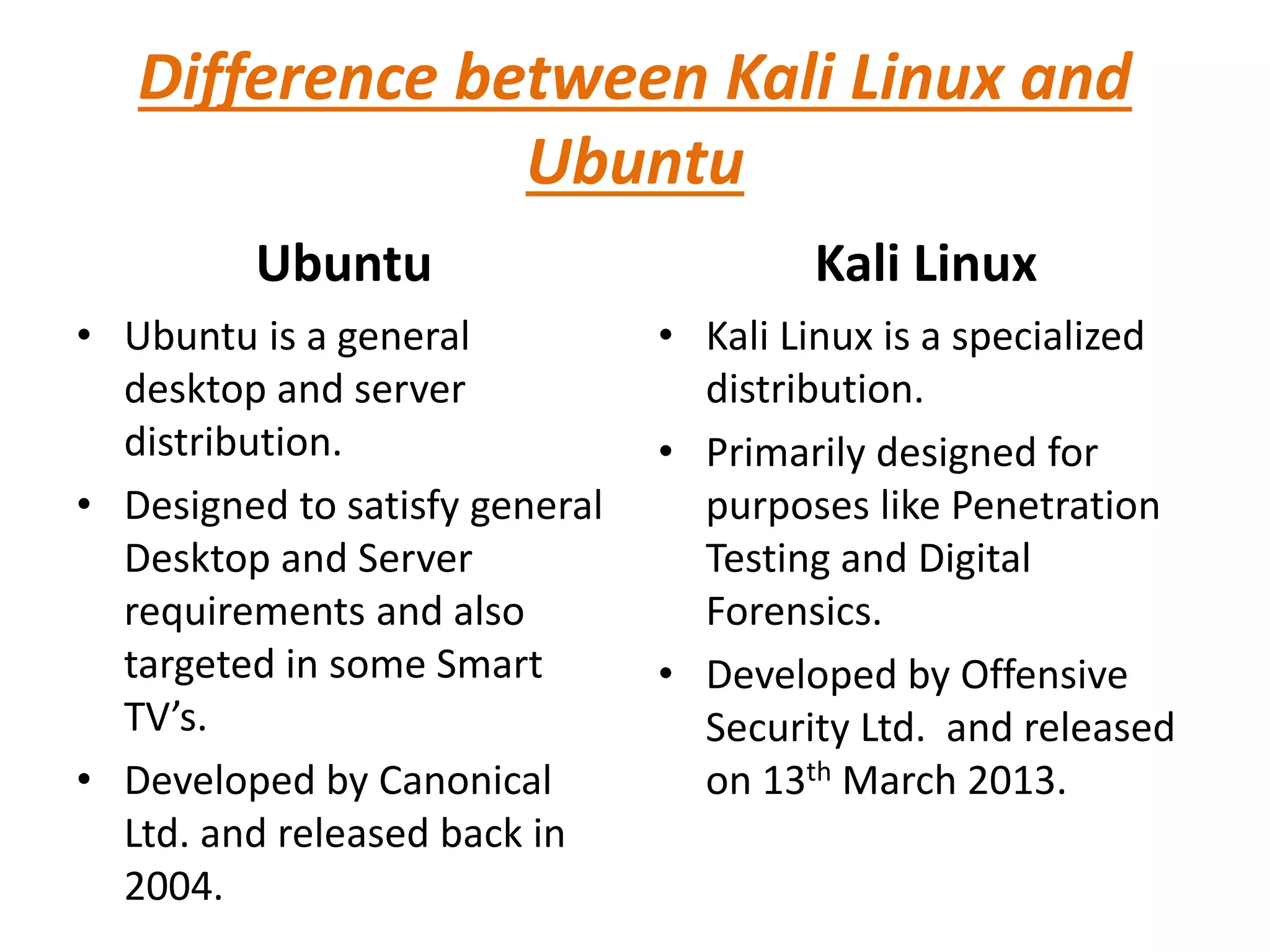 Difference between Kali Linux and Ubuntu

Ubuntu

• Ubuntu is a general desktop and server distribution.

• Designed to satisfy general Desktop and Server requirements and also targeted in some Smart TV’s.

• Developed by Canonical Ltd. and released back in 2004.

Kali Linux

• Kali Linux is a specialized distribution.

• Primarily designed for purposes like Penetration Testing and Digital Forensics.

• Developed by Offensive Security Ltd.  and released on 13$^{th}$ March 2013.